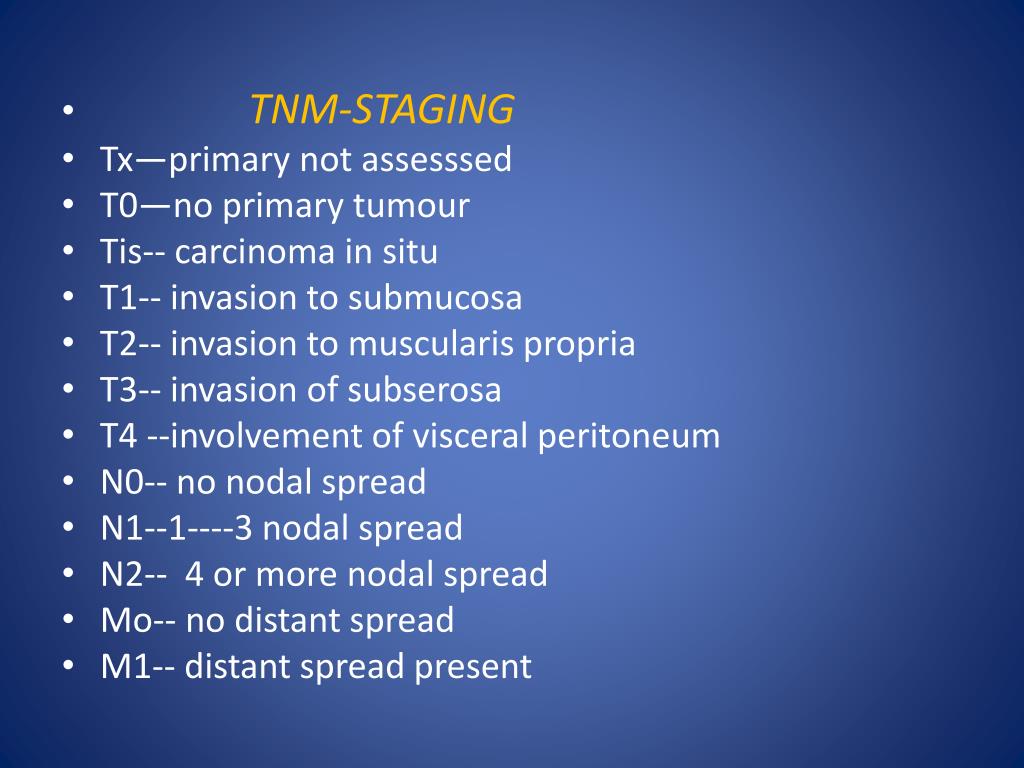 • TNM-STAGING
• Tx—primary not assesssed
• T0—no primary tumour
• Tis-- carcinoma in situ
• T1-- invasion to submucosa
• T2-- invasion to muscularis propria
• T3-- invasion of subserosa
• T4 --involvement of visceral peritoneum
• N0-- no nodal spread
• N1--1----3 nodal spread
• N2-- 4 or more nodal spread
• Mo-- no distant spread
• M1-- distant spread present